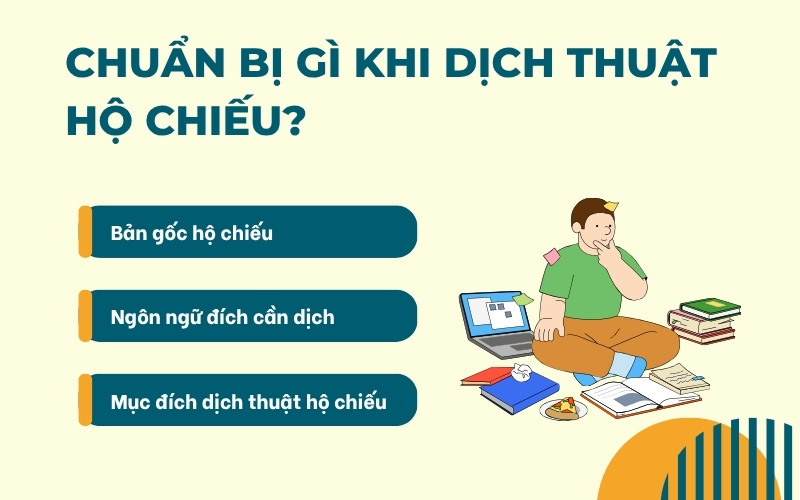 CHUẨN BỊ GÌ KHI DỊCH THUẬT HỘ CHIẾU?

Bản gốc hộ chiếu

Ngôn ngữ đích cần dịch

Mục đích dịch thuật hộ chiếu